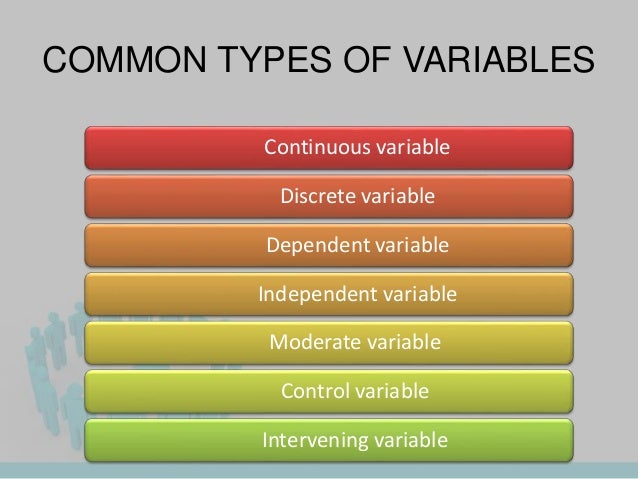 COMMON TYPES OF VARIABLES

Continuous variable

Discrete variable

Dependent variable

Independent variable

Moderate variable

Control variable

Intervening variable